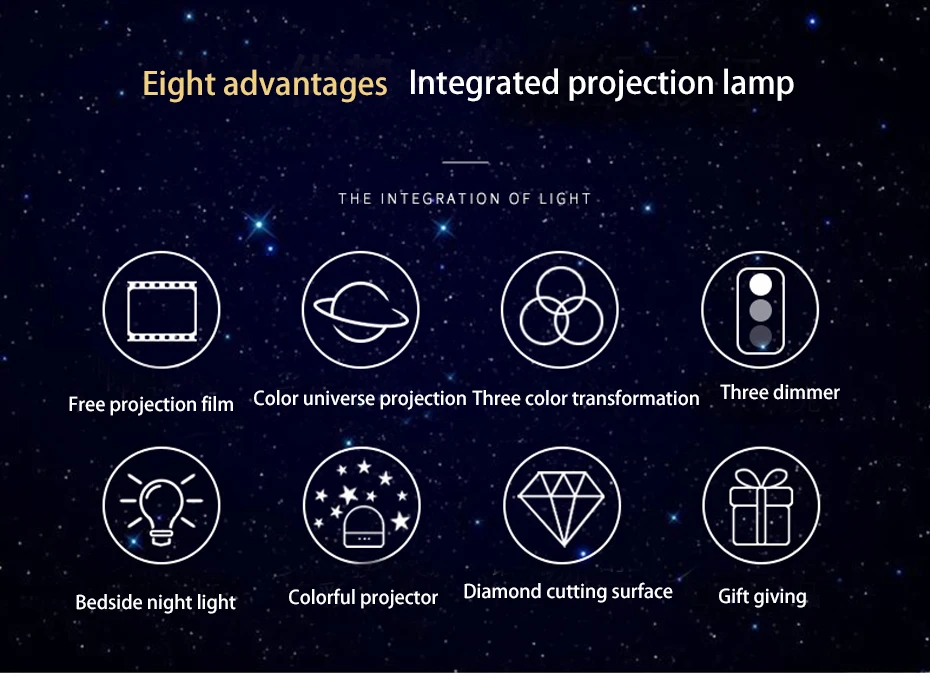 Eight advantages Integrated projection lamp

THE INTEGRATION OF LIGHT

Free projection film

Color universe projection

Three color transformation

Three dimmer

Bedside night light

Colorful projector

Diamond cutting surface

Gift giving